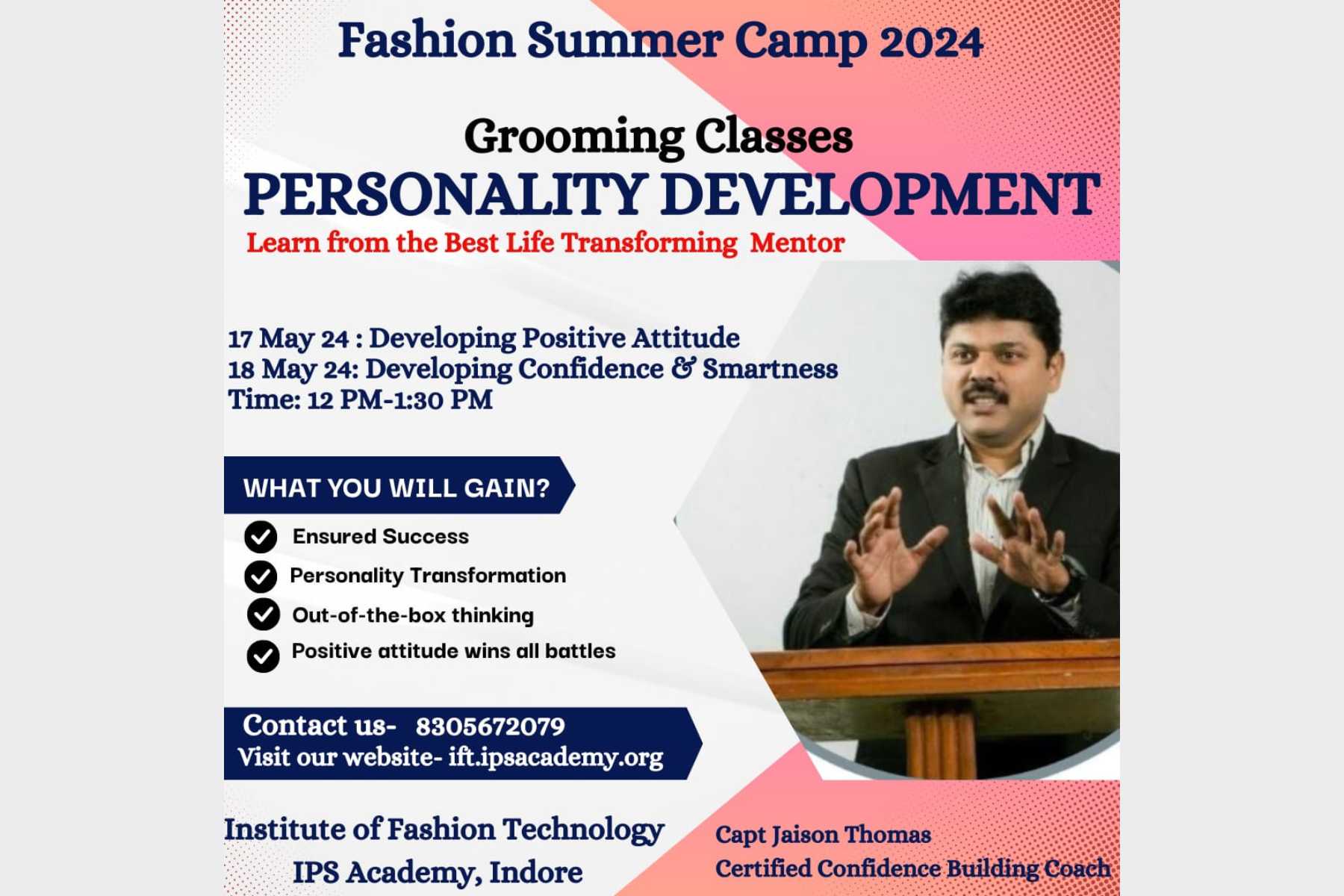 Fashion Summer Camp 2024

Grooming Classes
PERSONALITY DEVELOPMENT
Learn from the Best Life Transforming Mentor

17 May 24 : Developing Positive Attitude
18 May 24: Developing Confidence & Smartness
Time: 12 PM-1:30 PM

WHAT YOU WILL GAIN?

Ensured Success
Personality Transformation
Out-of-the-box thinking
Positive attitude wins all battles

Contact us- 8305672079
Visit our website- ift.ipsacademy.org

Institute of Fashion Technology
IPS Academy, Indore

Capt Jaison Thomas
Certified Confidence Building Coach